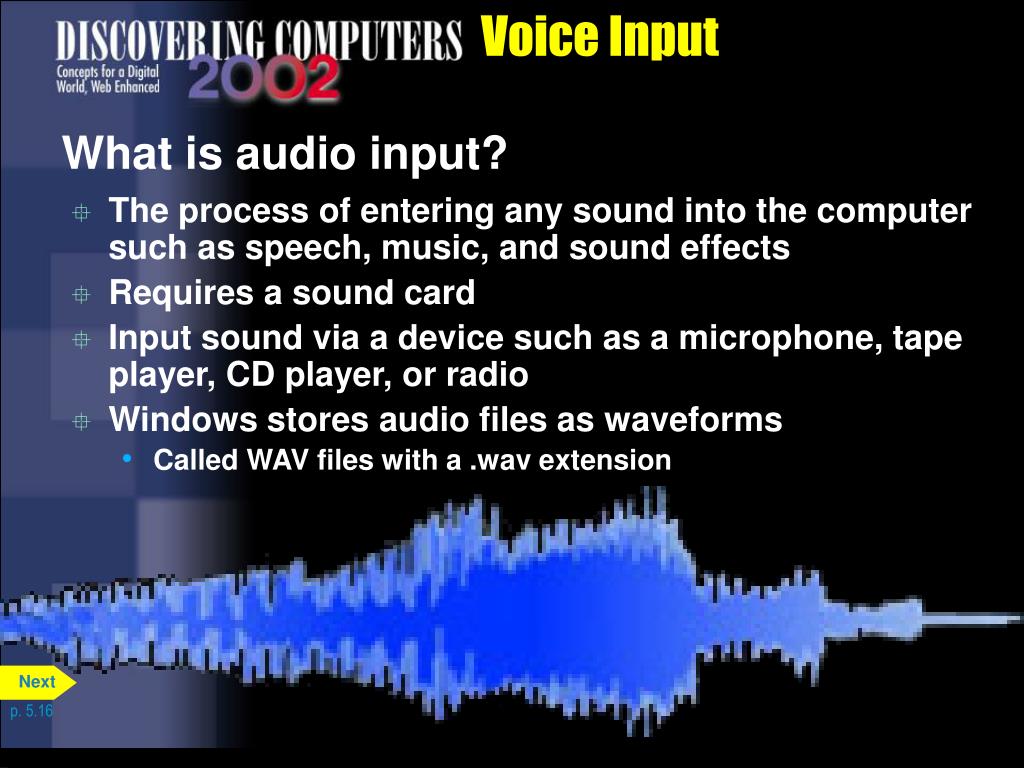 DISCOVERING COMPUTERS
Concepts for a Digital World, Web Enhanced
2002

Voice Input

What is audio input?

The process of entering any sound into the computer such as speech, music, and sound effects

Requires a sound card

Input sound via a device such as a microphone, tape player, CD player, or radio

Windows stores audio files as waveforms

• Called WAV files with a .wav extension

Next

p. 5.16